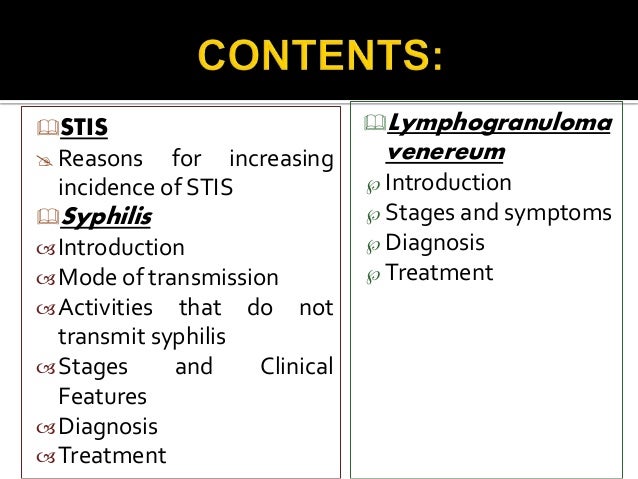 CONTENTS:

STIS

Reasons for increasing incidence of STIS

Syphilis

Introduction

Mode of transmission

Activities that do not transmit syphilis

Stages and Clinical Features

Diagnosis

Treatment

Lymphogranuloma venereum

Introduction

Stages and symptoms

Diagnosis

Treatment